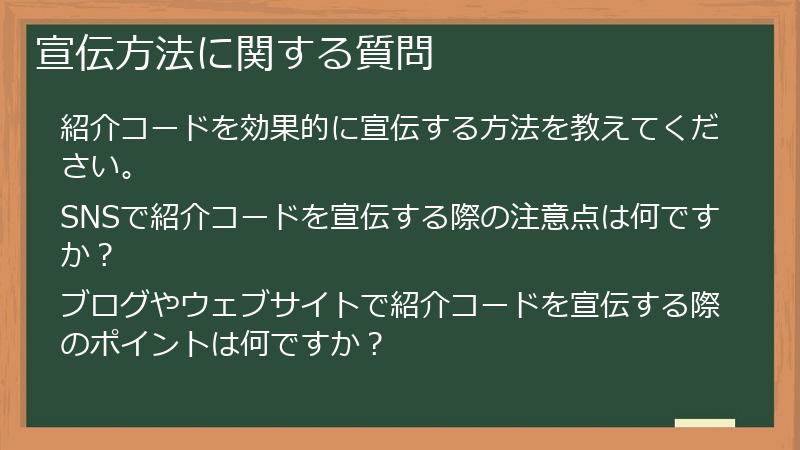 宣伝方法に関する質問

紹介コードを効果的に宣伝する方法を教えてください。

SNSで紹介コードを宣伝する際の注意点は何ですか？

ブログやウェブサイトで紹介コードを宣伝する際のポイントは何ですか？